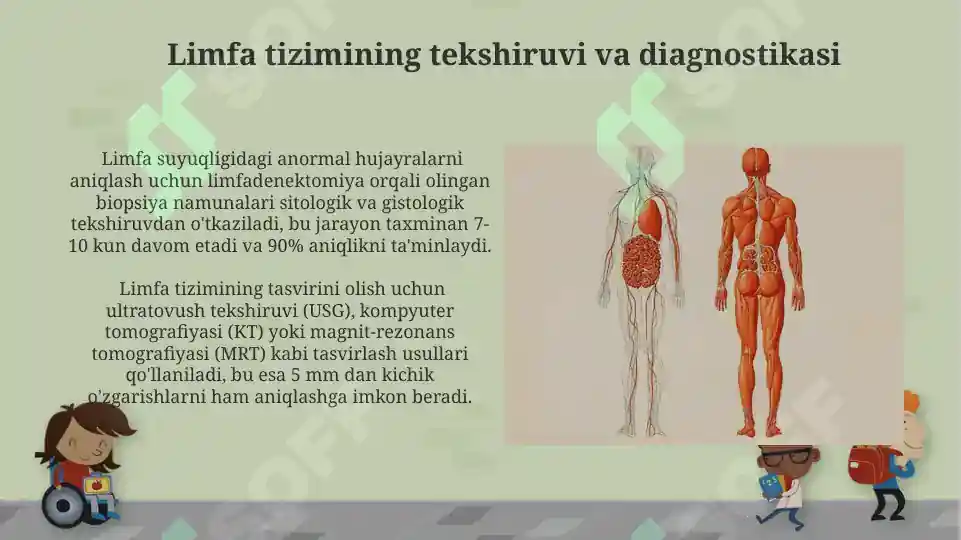 Limfa tizimining tekshiruvi va diagnostikasi

Limfa suyuqligidagi anormal hujayralarni aniqlash uchun limfadenektomiya orqali olingan biopsiya namunalari sitologik va gistologik tekshiruvdan o'tkaziladi, bu jarayon taxminan 7-10 kun davom etadi va 90% aniqlikni ta'minlaydi.

Limfa tizimining tasvirini olish uchun ultratovush tekshiruvi (USG), kompyuter tomografiyasi (KT) yoki magnit-rezonans tomografiyasi (MRT) kabi tasvirlash usullari qo'llaniladi, bu esa 5 mm dan kichik o'zgarishlarni ham aniqlashga imkon beradi.